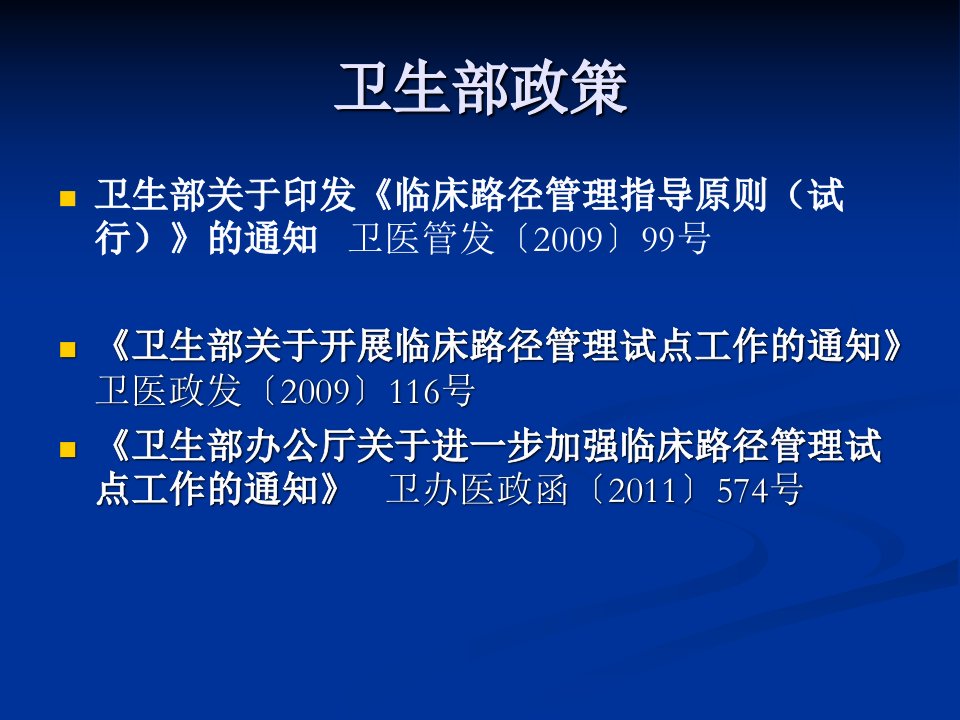 卫生部政策

卫生部关于印发《临床路径管理指导原则（试行）》的通知　卫医管发〔2009〕99号

《卫生部关于开展临床路径管理试点工作的通知》卫医政发〔2009〕116号

《卫生部办公厅关于进一步加强临床路径管理试点工作的通知》　卫办医政函〔2011〕574号